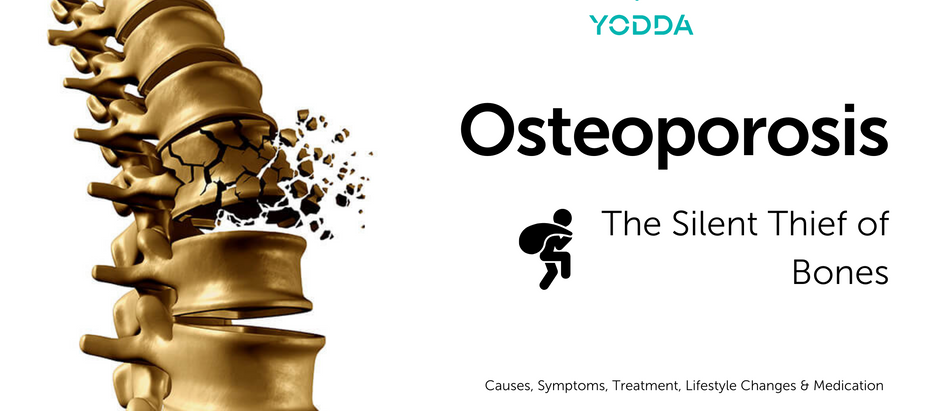 YODDA

Osteoporosis

The Silent Thief of Bones

Causes, Symptoms, Treatment, Lifestyle Changes & Medication